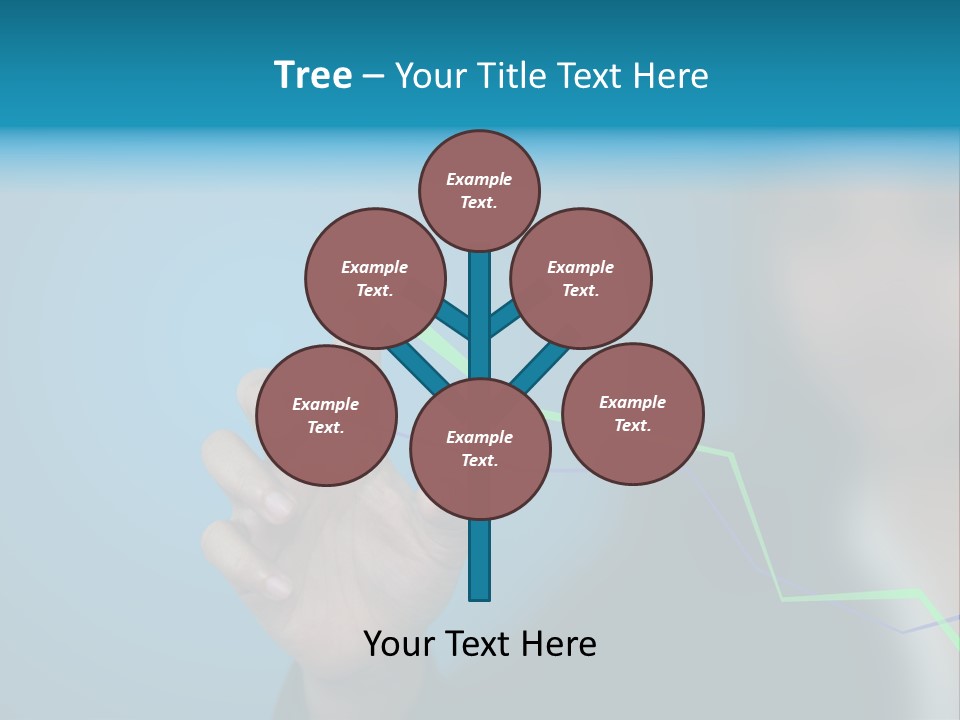 Tree – Your Title Text Here

Example Text.

Example Text.

Example Text.

Example Text.

Example Text.

Example Text.

Your Text Here